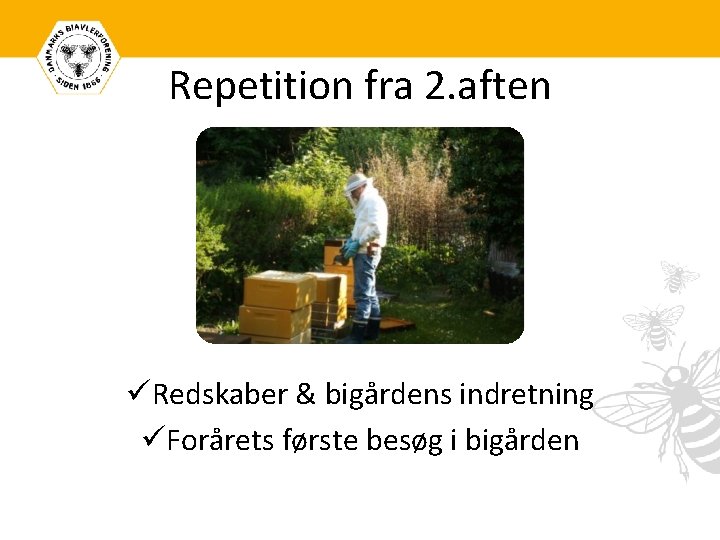 DANMARKS BIAVLERFORENING
SIDEN 1866

Repetition fra 2.aften

✓Redskaber & bigårdens indretning
✓Forårets første besøg i bigården